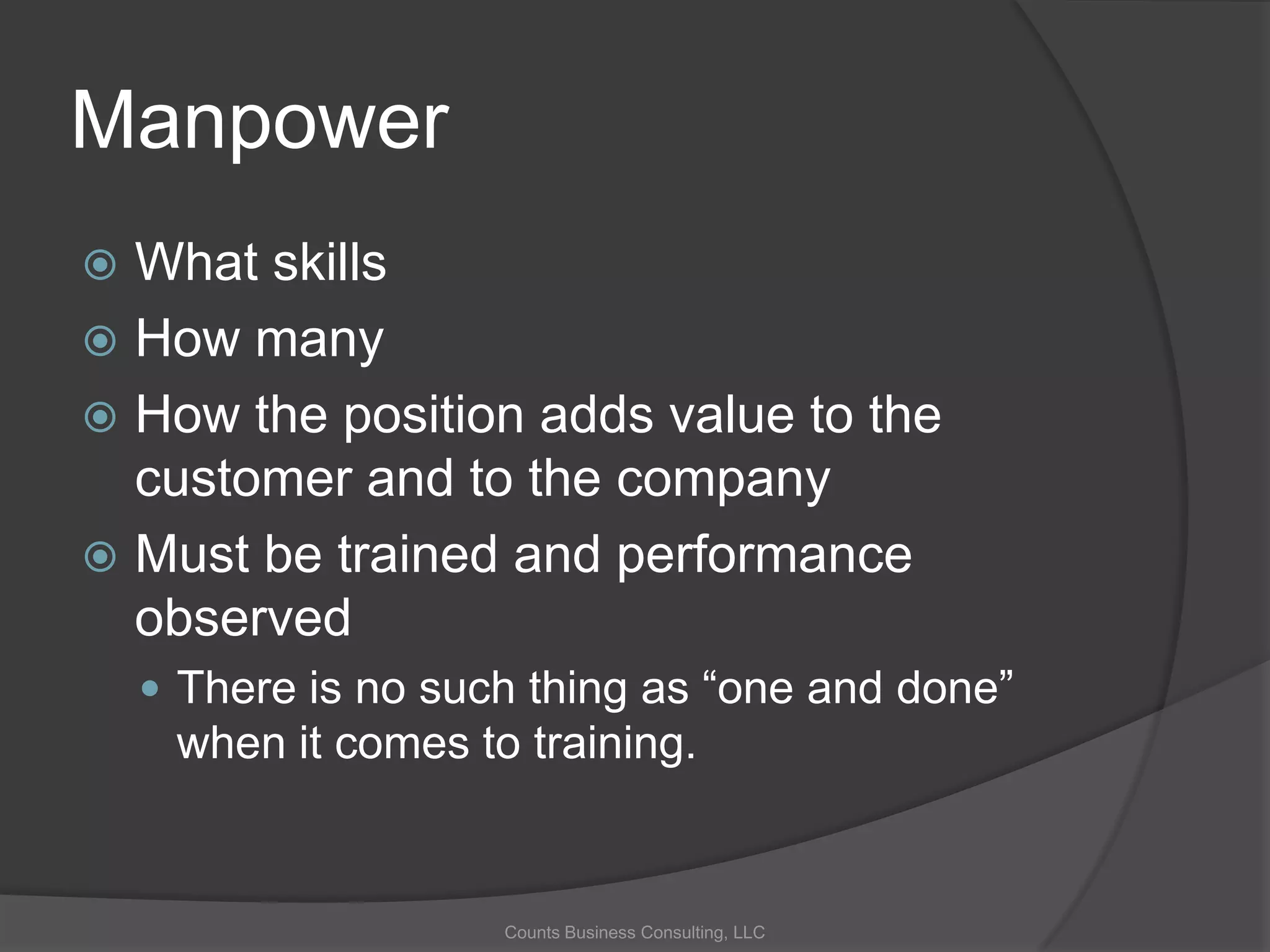 Manpower

What skills

How many

How the position adds value to the customer and to the company

Must be trained and performance observed

There is no such thing as “one and done” when it comes to training.

Counts Business Consulting, LLC